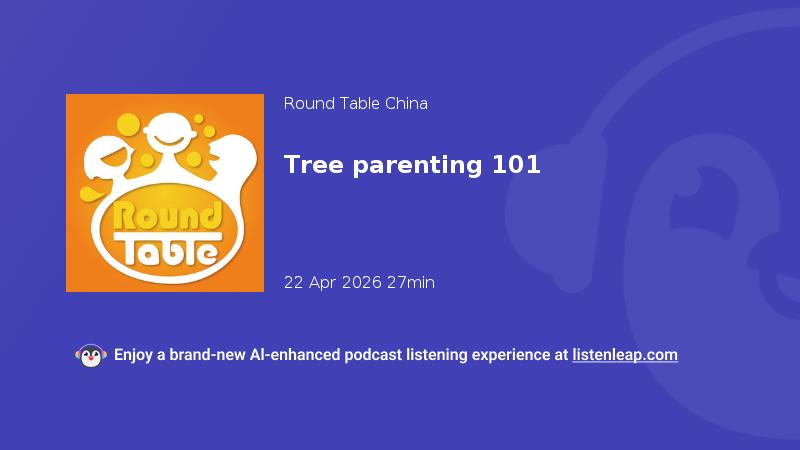 Round Table

Round Table China

Tree parenting 101

22 Apr 2026 27min

Enjoy a brand-new AI-enhanced podcast listening experience at listenleap.com